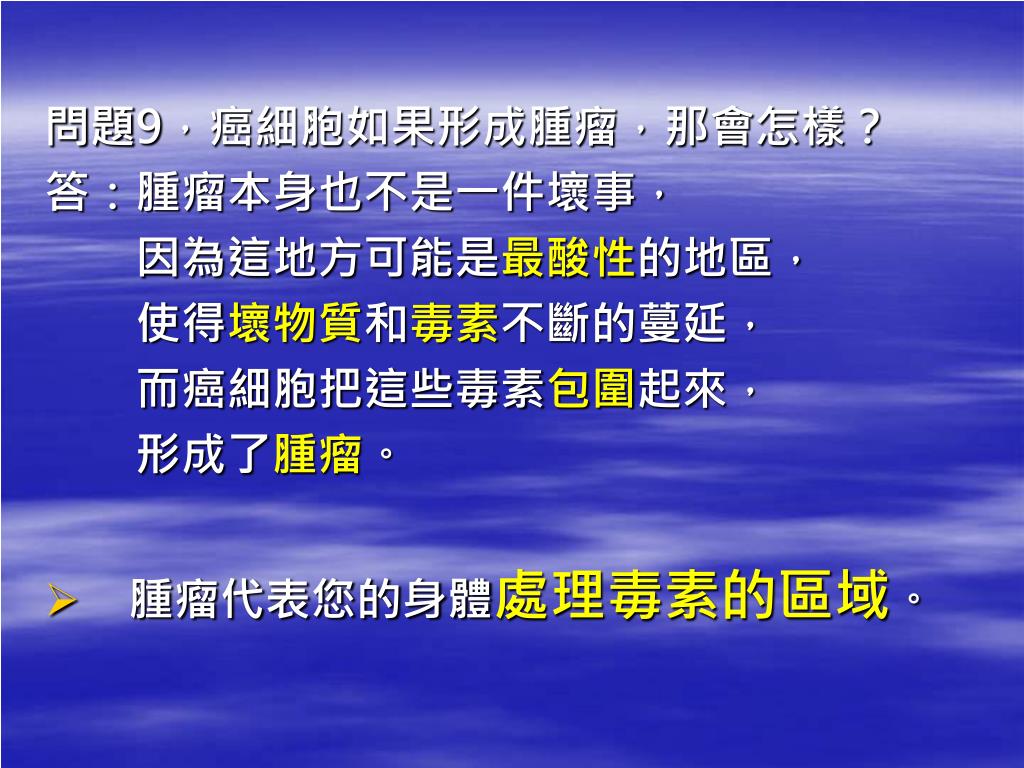 問題9，癌細胞如果形成腫瘤，那會怎樣？
答：腫瘤本身也不是一件壞事，
因為這地方可能是最酸性的地區，
使得壞物質和毒素不斷的蔓延，
而癌細胞把這些毒素包圍起來，
形成了腫瘤。

➢ 腫瘤代表您的身體處理毒素的區域。